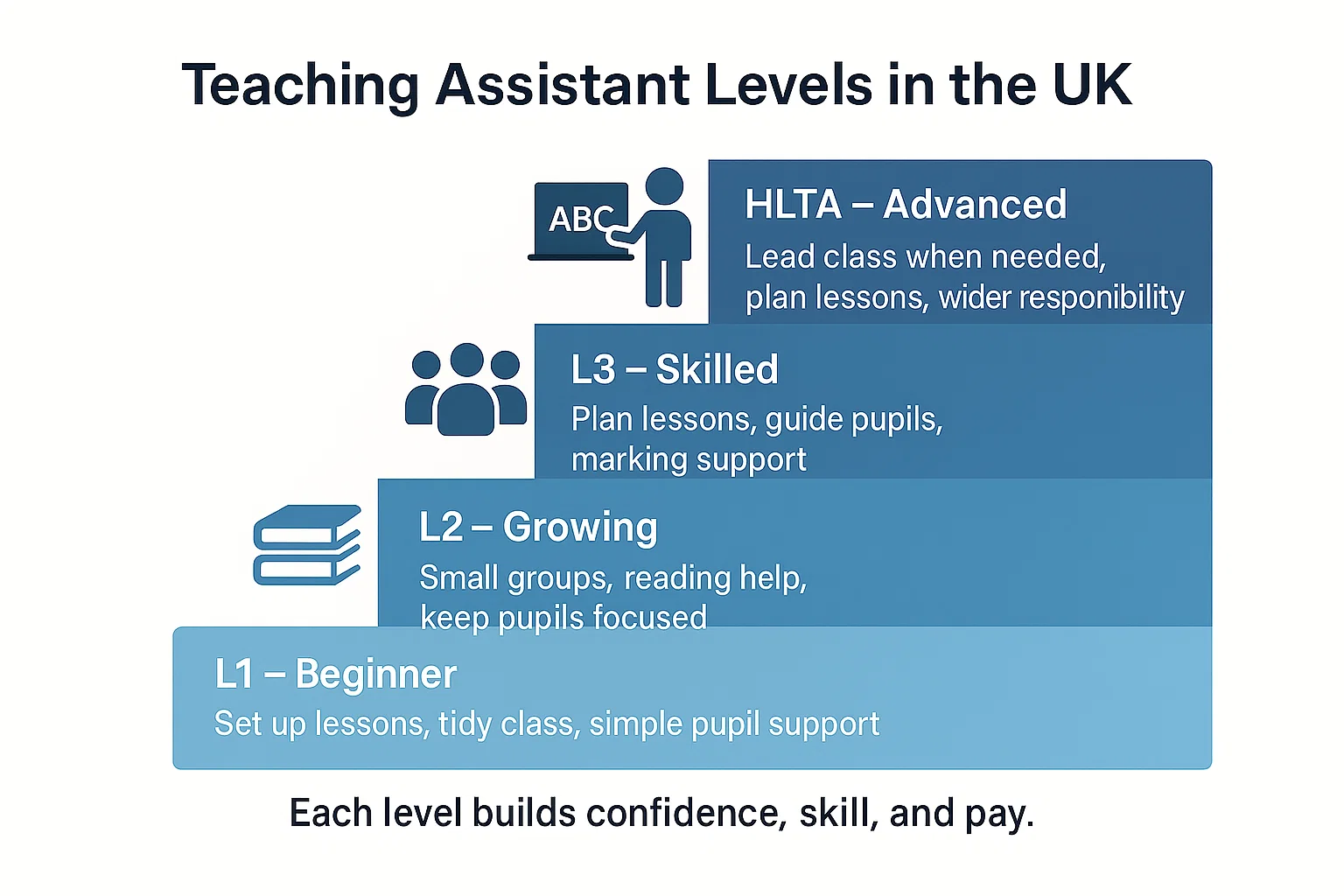 Teaching Assistant Levels in the UK

ABC

HLTA – Advanced
Lead class when needed, plan lessons, wider responibility

L3 – Skilled
Plan lessons, guide pupils, marking support

L2 – Growing
Small groups, reading help, keep pupils focused

L1 – Beginner
Set up lessons, tidy class, simple pupil support

Each level builds confidence, skill, and pay.